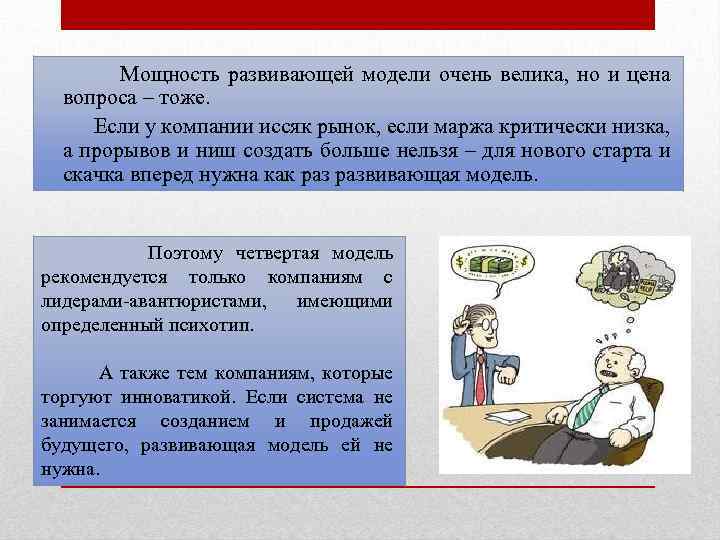 Мощность развивающей модели очень велика, но и цена вопроса – тоже.

Если у компании иссяк рынок, если маржа критически низка, а прорывов и ниш создать больше нельзя – для нового старта и скачка вперед нужна как раз развивающая модель.

Поэтому четвертая модель рекомендуется только компаниям с лидерами-авантюристами, имеющими определенный психотип.

А также тем компаниям, которые торгуют инноватикой. Если система не занимается созданием и продажей будущего, развивающая модель ей не нужна.